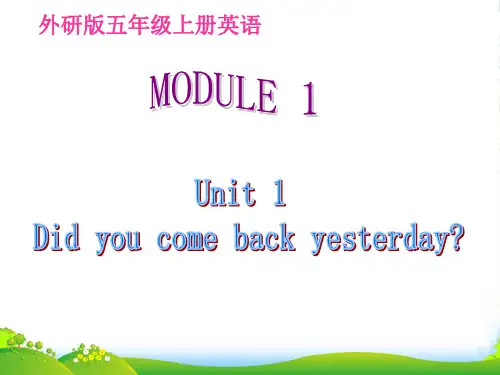 外研版五年级上册英语

MODULE 1

Unit 1
Did you come back yesterday?